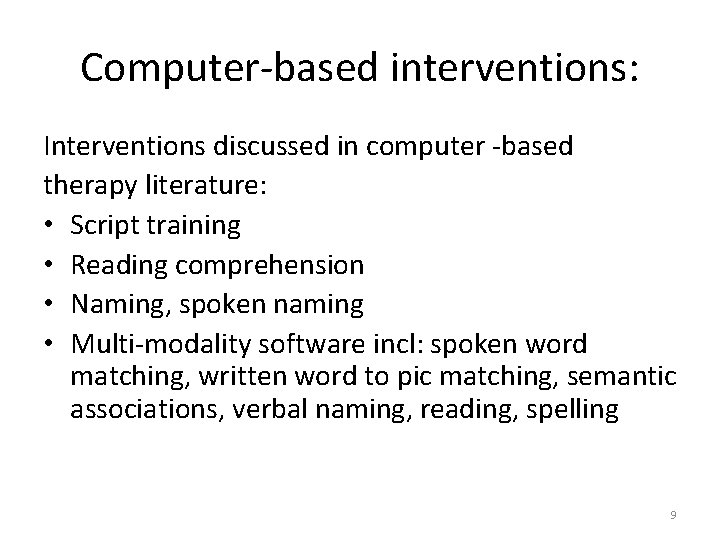 Computer-based interventions:

Interventions discussed in computer -based therapy literature:
• Script training
• Reading comprehension
• Naming, spoken naming
• Multi-modality software incl: spoken word matching, written word to pic matching, semantic associations, verbal naming, reading, spelling

9